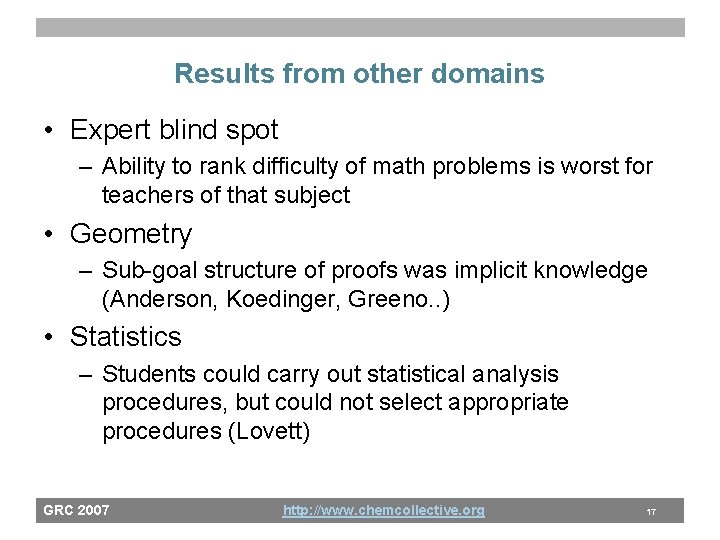 Results from other domains

• Expert blind spot
– Ability to rank difficulty of math problems is worst for teachers of that subject

• Geometry
– Sub-goal structure of proofs was implicit knowledge (Anderson, Koedinger, Greeno..)

• Statistics
– Students could carry out statistical analysis procedures, but could not select appropriate procedures (Lovett)

GRC 2007 http://www.chemcollective.org 17